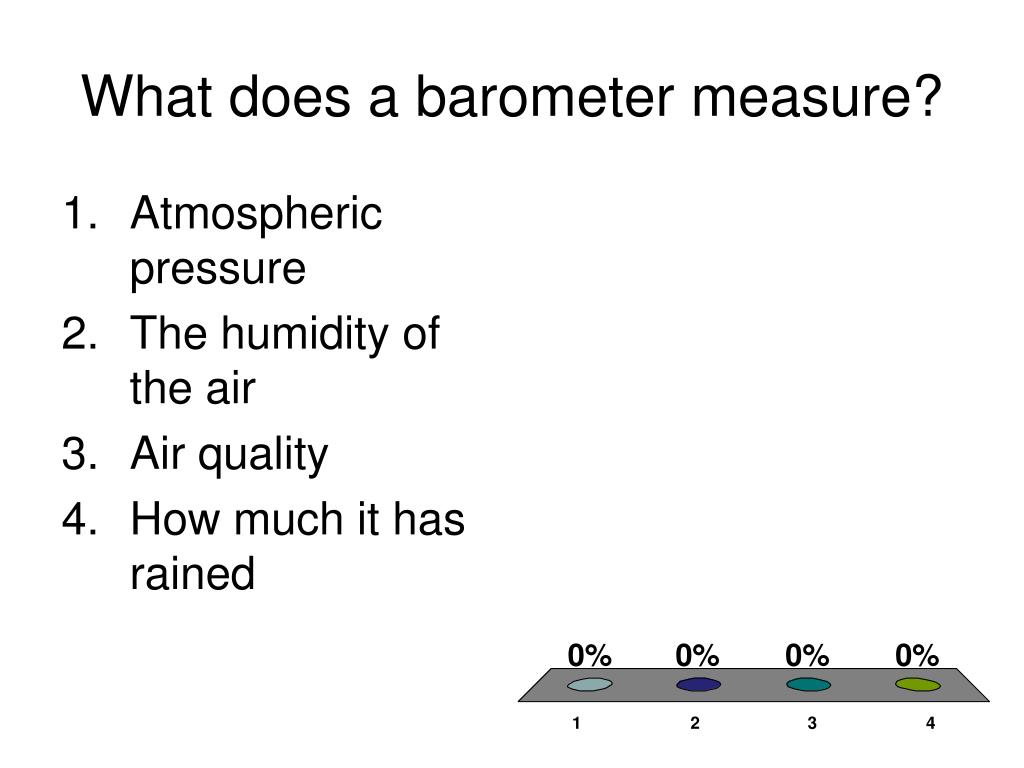 What does a barometer measure?

1. Atmospheric pressure
2. The humidity of the air
3. Air quality
4. How much it has rained

0% 0% 0% 0%

1 2 3 4